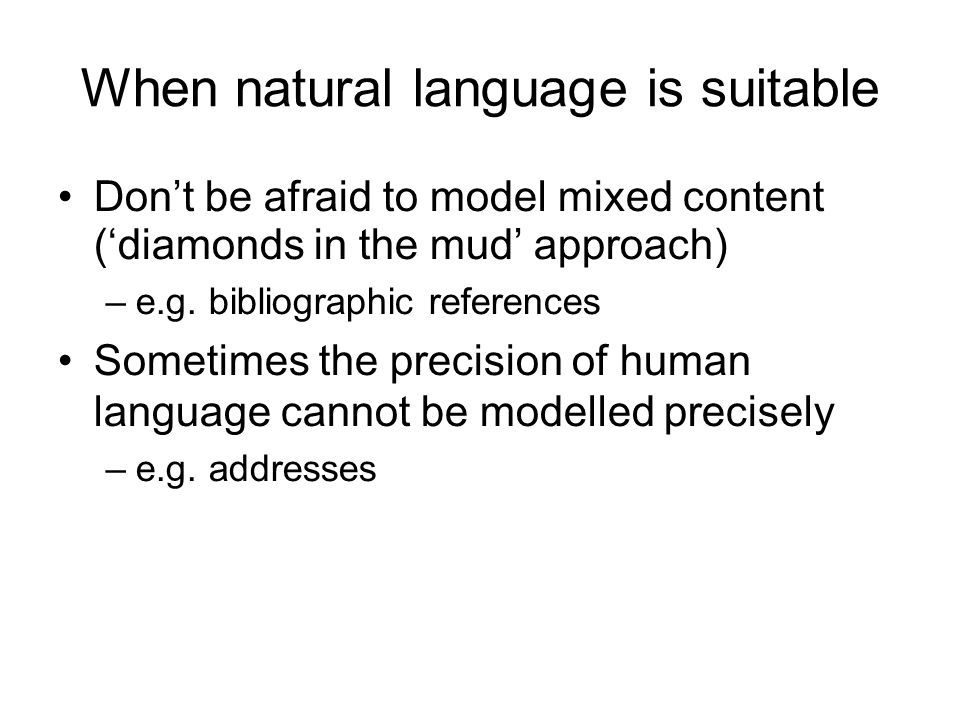 When natural language is suitable

• Don’t be afraid to model mixed content (‘diamonds in the mud’ approach)
– e.g. bibliographic references
• Sometimes the precision of human language cannot be modelled precisely
– e.g. addresses